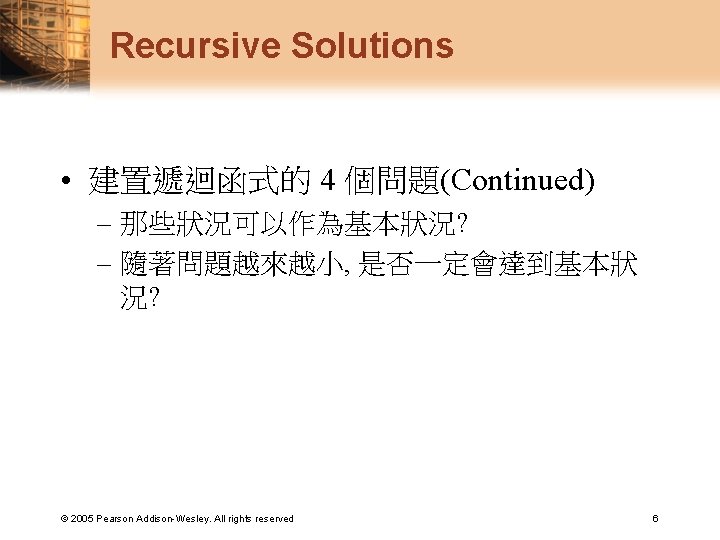 Recursive Solutions

• 建置遞迴函式的 4 個問題(Continued)
– 那些狀況可以作為基本狀況?
– 隨著問題越來越小, 是否一定會達到基本狀況?

© 2005 Pearson Addison-Wesley. All rights reserved

6